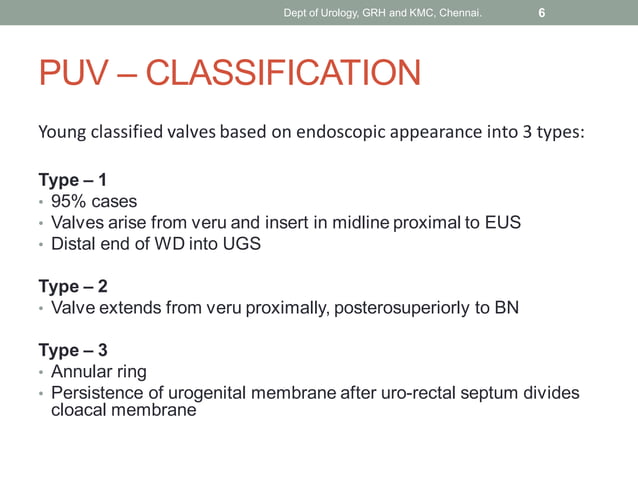 Dept of Urology, GRH and KMC, Chennai. 6

PUV – CLASSIFICATION

Young classified valves based on endoscopic appearance into 3 types:

Type – 1
• 95% cases
• Valves arise from veru and insert in midline proximal to EUS
• Distal end of WD into UGS

Type – 2
• Valve extends from veru proximally, posterosuperiorly to BN

Type – 3
• Annular ring
• Persistence of urogenital membrane after uro-rectal septum divides cloacal membrane